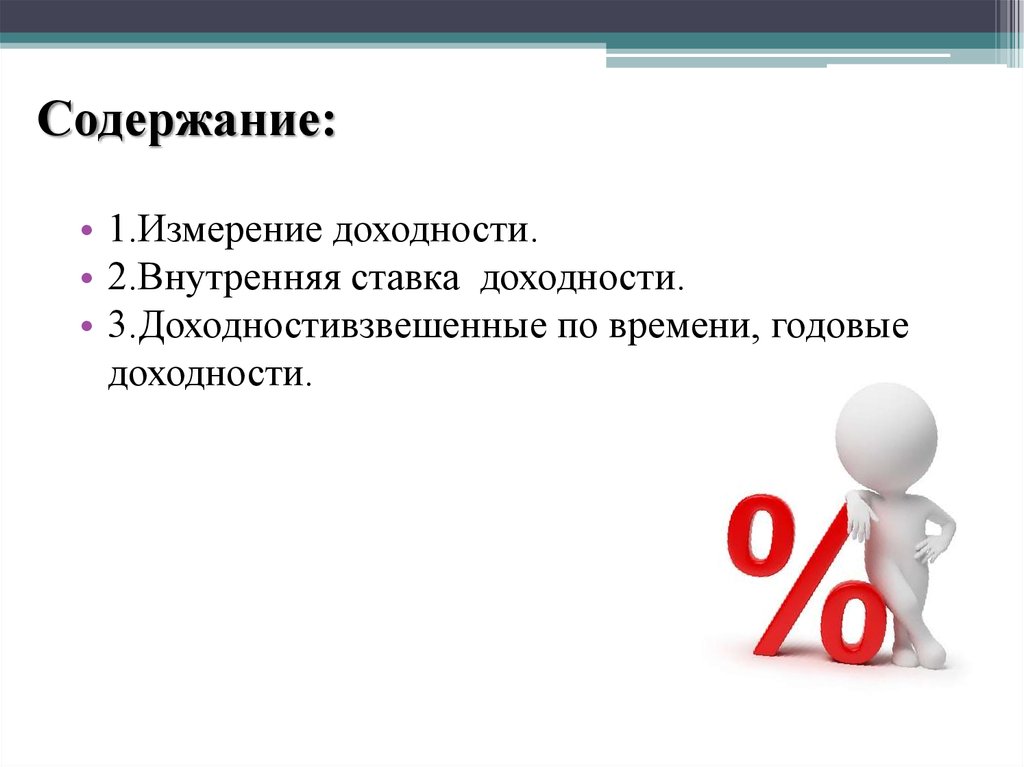 Содержание:

• 1.Измерение доходности.
• 2.Внутренняя ставка доходности.
• 3.Доходностивзвешенные по времени, годовые доходности.

%